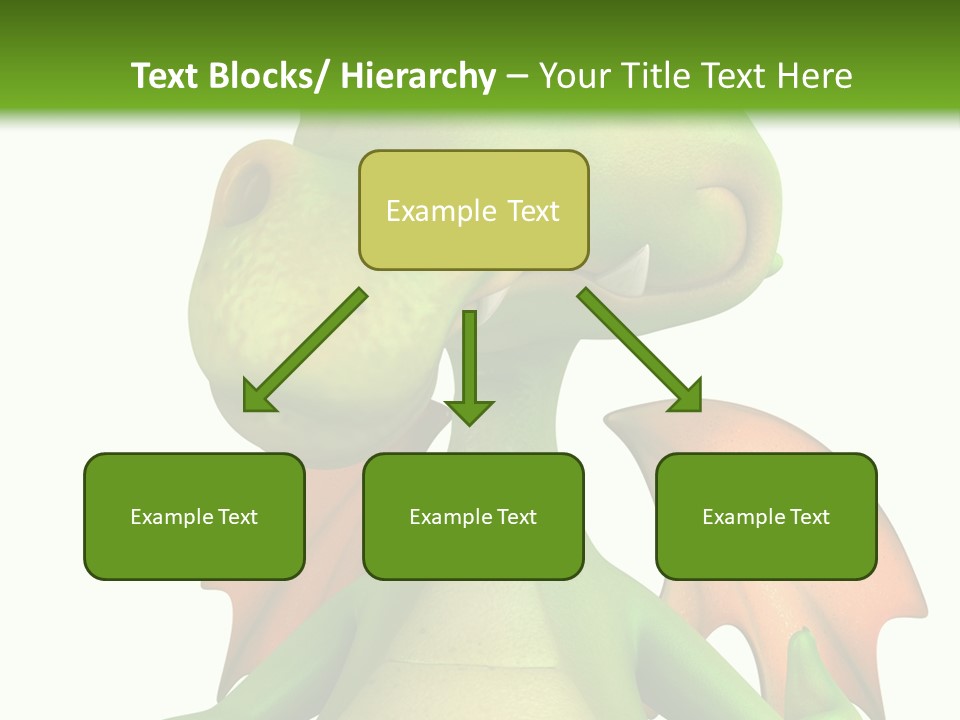 Text Blocks/ Hierarchy – Your Title Text Here

Example Text

Example Text

Example Text

Example Text